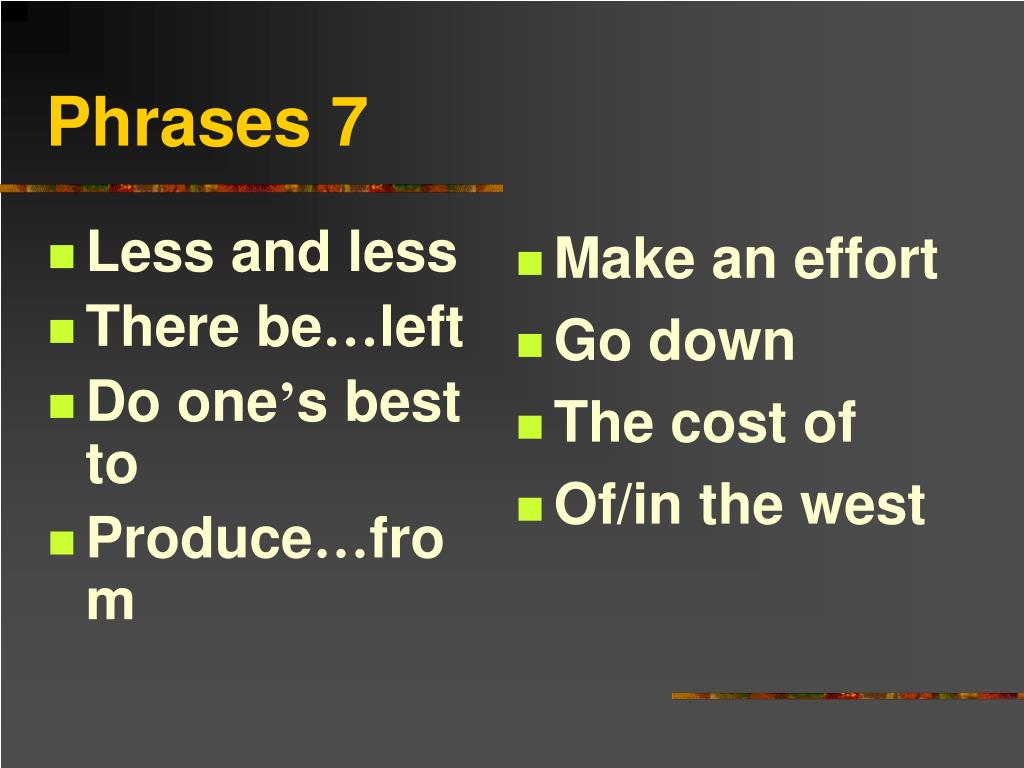 Phrases 7

- Less and less
- There be…left
- Do one’s best to
- Produce…from

- Make an effort
- Go down
- The cost of
- Of/in the west